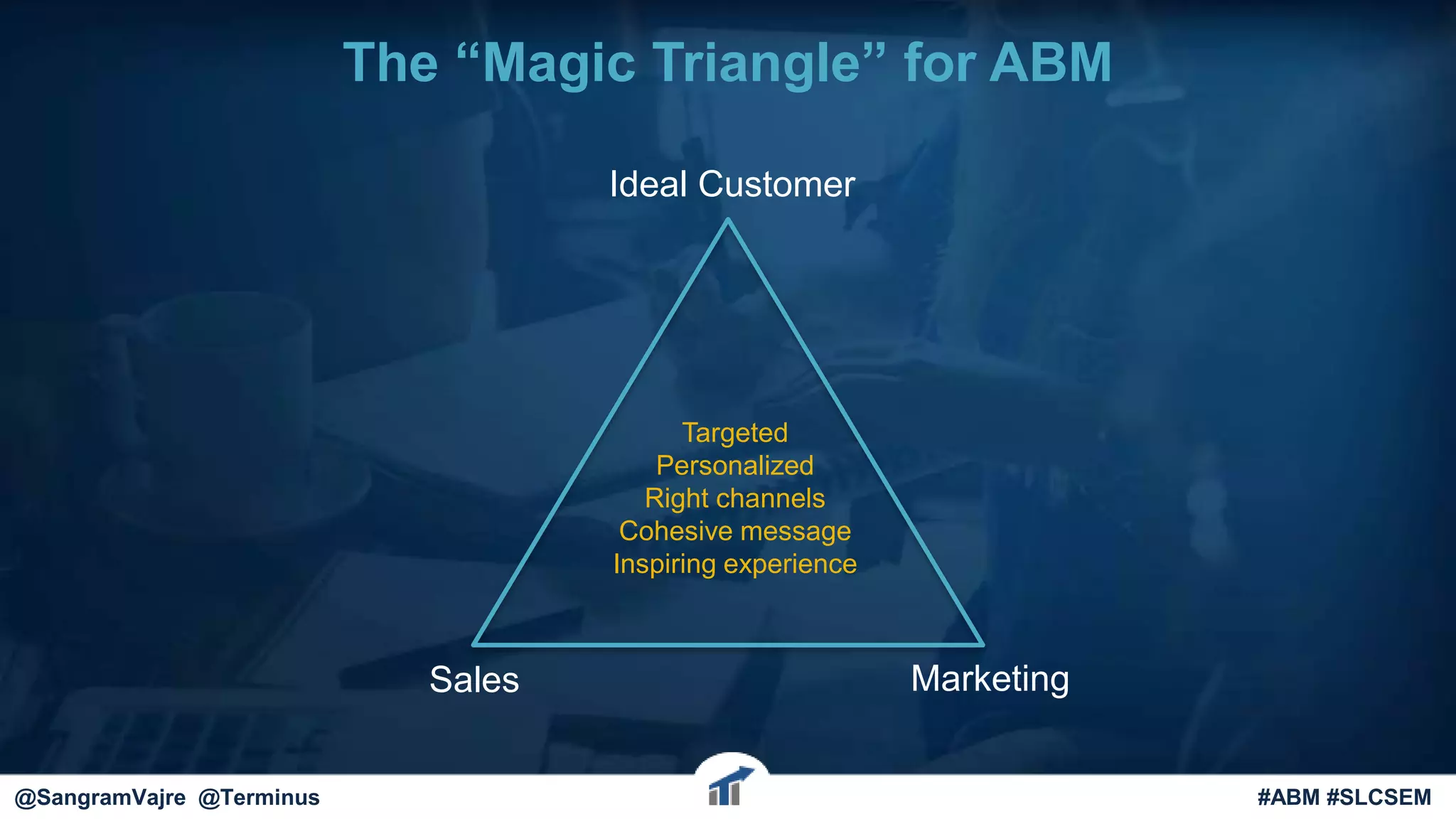 The “Magic Triangle” for ABM

Ideal Customer

Targeted
Personalized
Right channels
Cohesive message
Inspiring experience

Sales

Marketing

@SangramVajre @Terminus

#ABM #SLCSEM